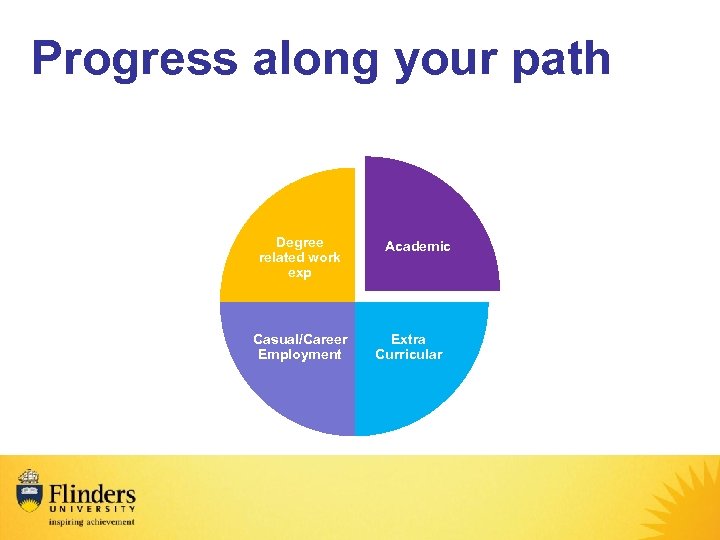 Progress along your path

Degree related work exp

Academic

Casual/Career Employment

Extra Curricular

Flinders UNIVERSITY
inspiring achievement